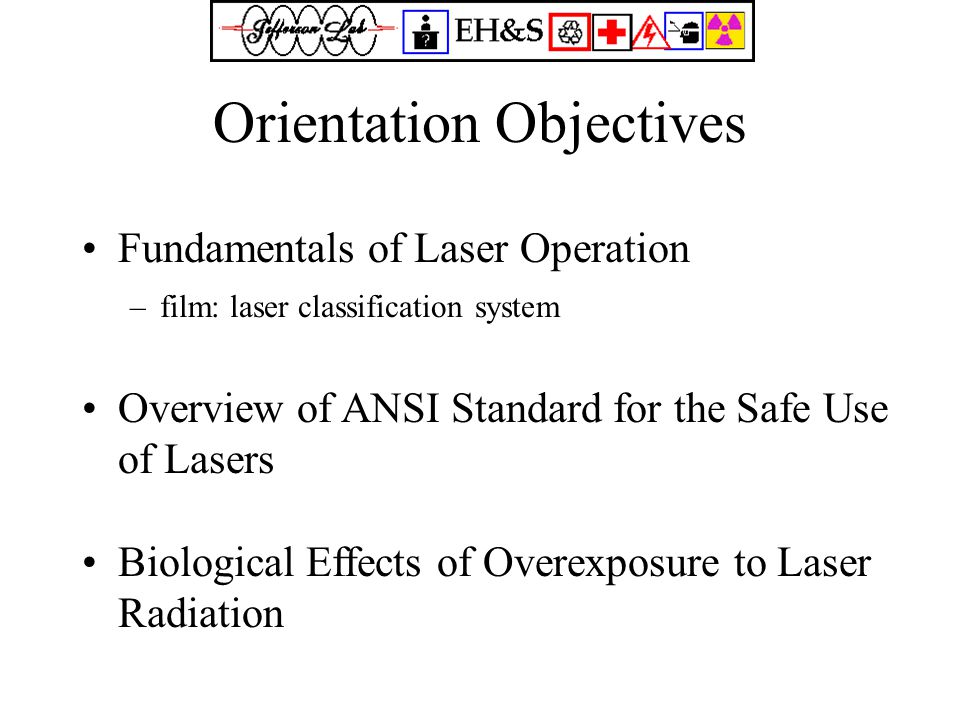 Jefferson Lab EH&S

Orientation Objectives

• Fundamentals of Laser Operation

– film: laser classification system

• Overview of ANSI Standard for the Safe Use of Lasers

• Biological Effects of Overexposure to Laser Radiation